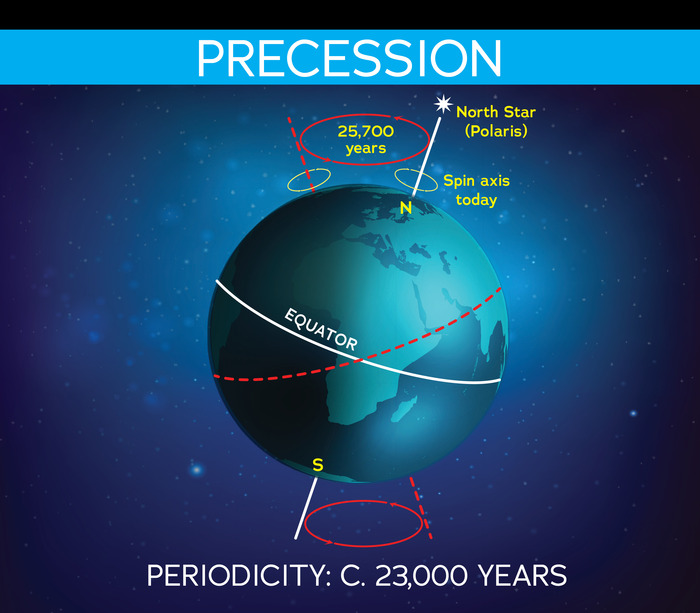 PRECESSION

25,700 years

North Star (Polaris)

Spin axis today

N

EQUATOR

S

PERIODICITY: C. 23,000 YEARS